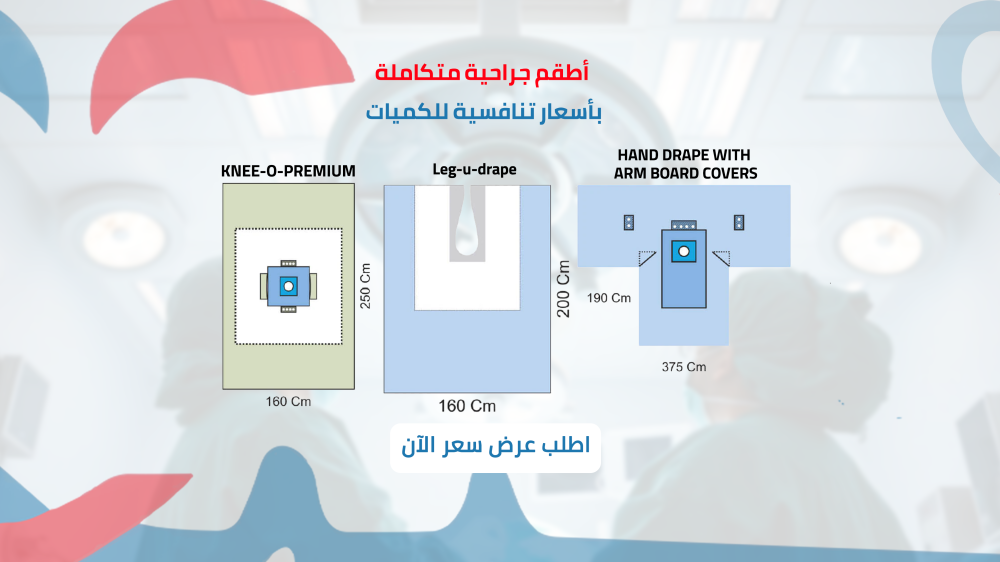 أطقم جراحية متكاملة

بأسعار تنافسية للكميات

KNEE-O-PREMIUM

250 Cm

160 Cm

Leg-u-drape

200 Cm

160 Cm

HAND DRAPE WITH ARM BOARD COVERS

190 Cm

375 Cm

اطلب عرض سعر الآن